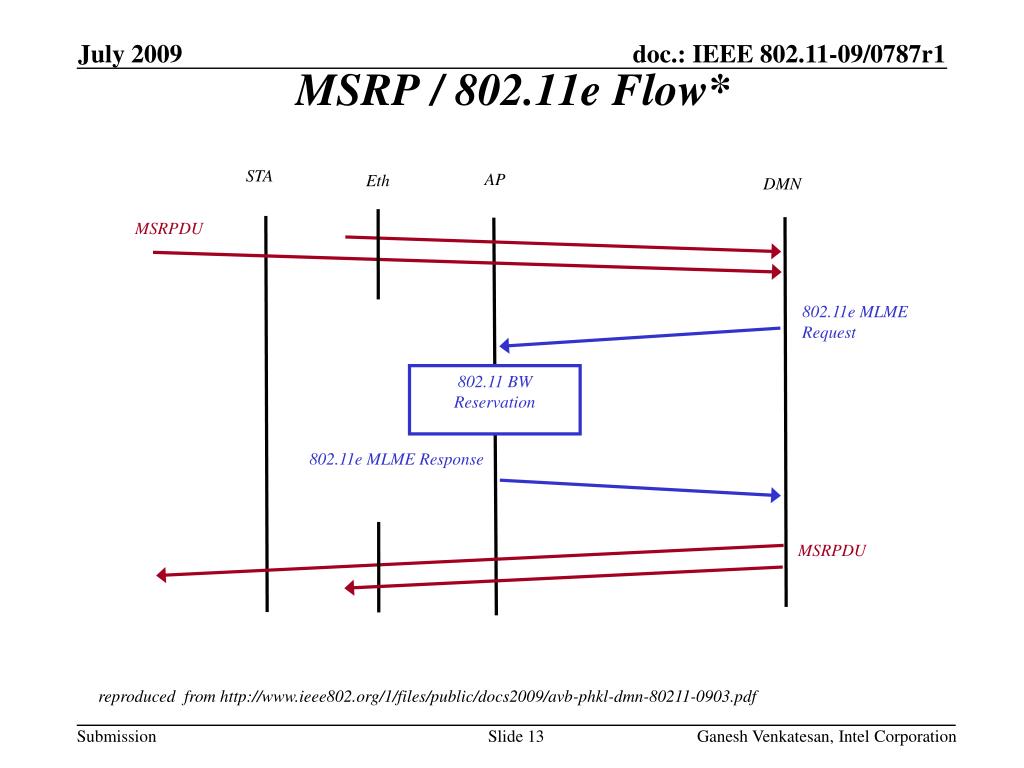 July 2009

doc.: IEEE 802.11-09/0787r1

MSRP / 802.11e Flow*

STA

Eth

AP

DMN

MSRPDU

802.11e MLME Request

802.11 BW Reservation

802.11e MLME Response

MSRPDU

reproduced from http://www.ieee802.org/1/files/public/docs2009/avb-phkl-dmn-80211-0903.pdf

Submission

Slide 13

Ganesh Venkatesan, Intel Corporation